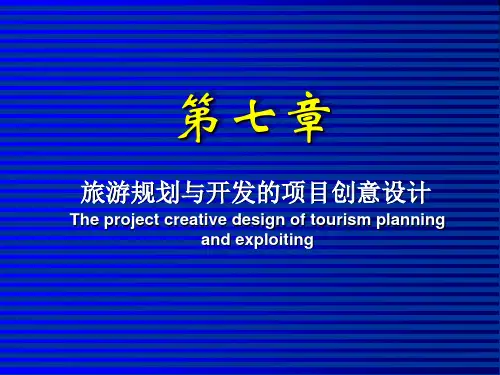 第七章

旅游规划与开发的项目创意设计
The project creative design of tourism planning and exploiting